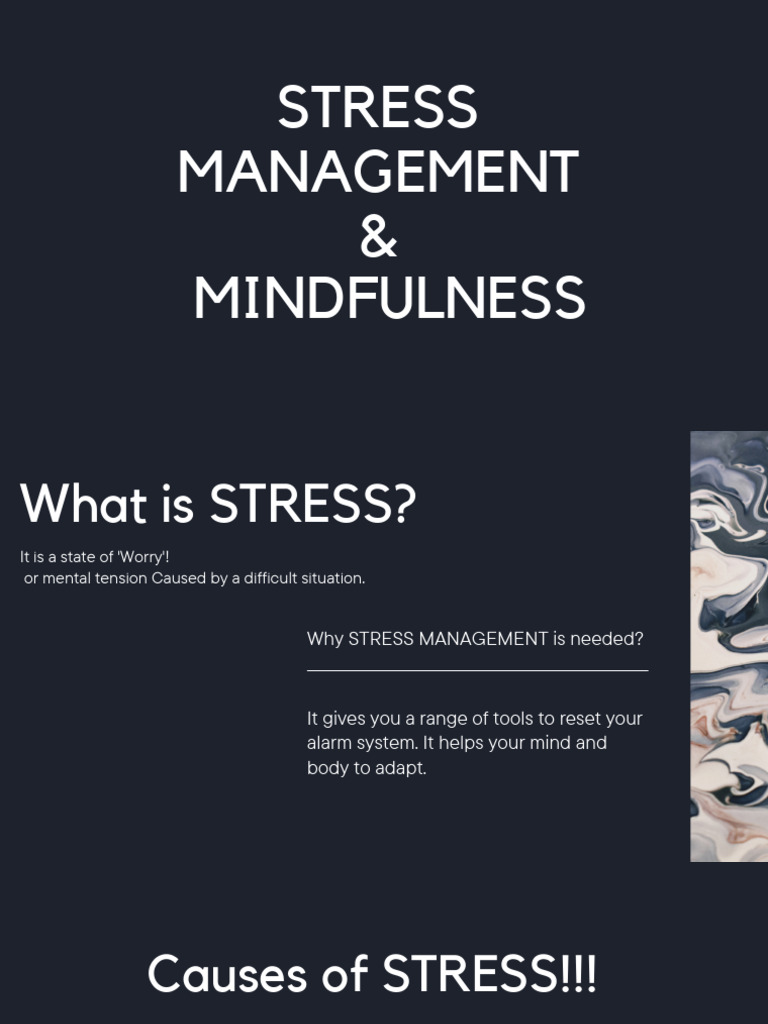 STRESS MANAGEMENT & MINDFULNESS

What is STRESS?

It is a state of 'Worry'! or mental tension Caused by a difficult situation.

Why STRESS MANAGEMENT is needed?

It gives you a range of tools to reset your alarm system. It helps your mind and body to adapt.

Causes of STRESS!!!